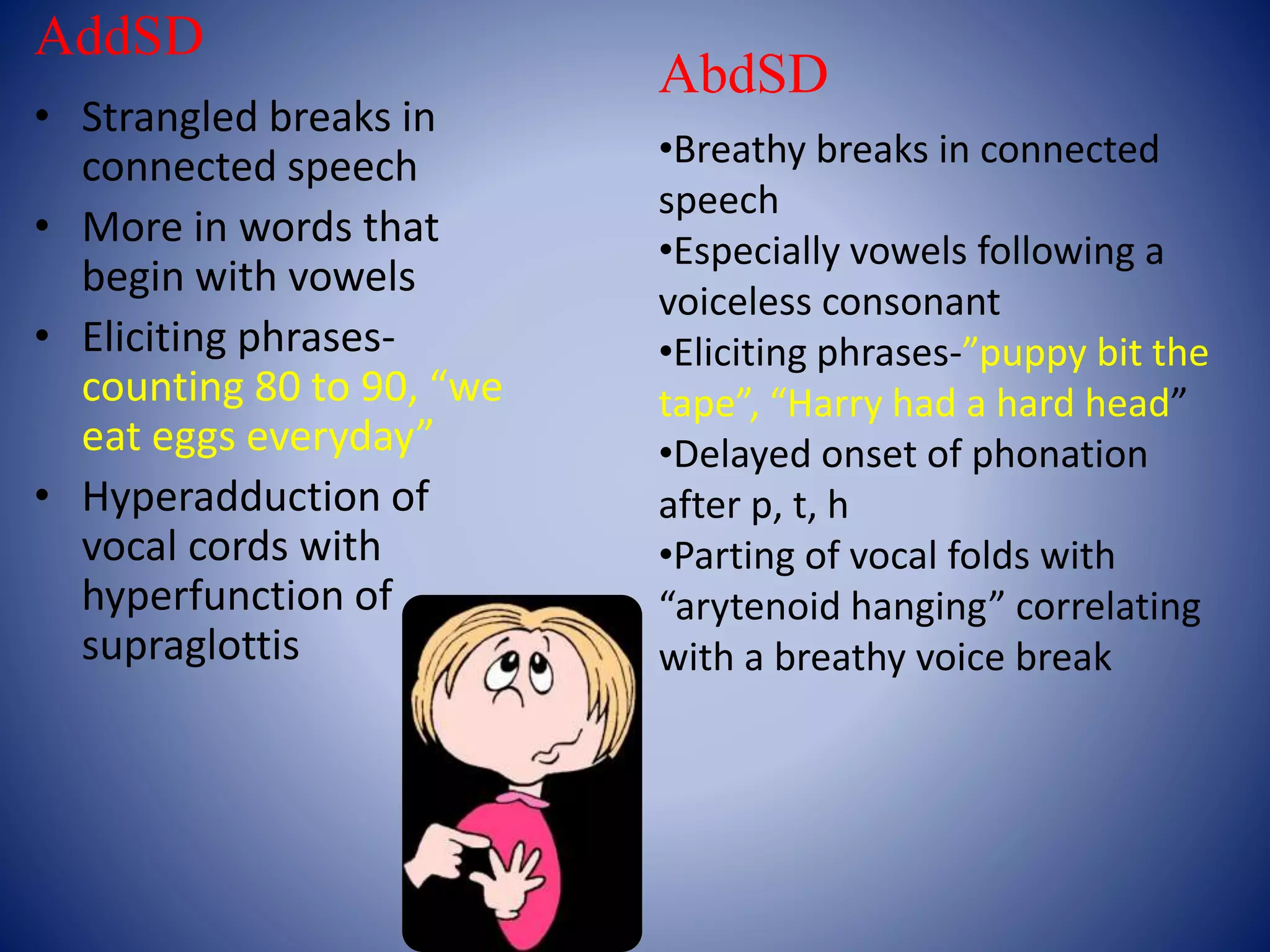 AddSD

• Strangled breaks in connected speech
• More in words that begin with vowels
• Eliciting phrases- counting 80 to 90, “we eat eggs everyday”
• Hyperadduction of vocal cords with hyperfunction of supraglottis

AbdSD

•Breathy breaks in connected speech
•Especially vowels following a voiceless consonant
•Eliciting phrases-”puppy bit the tape”, “Harry had a hard head”
•Delayed onset of phonation after p, t, h
•Parting of vocal folds with “arytenoid hanging” correlating with a breathy voice break